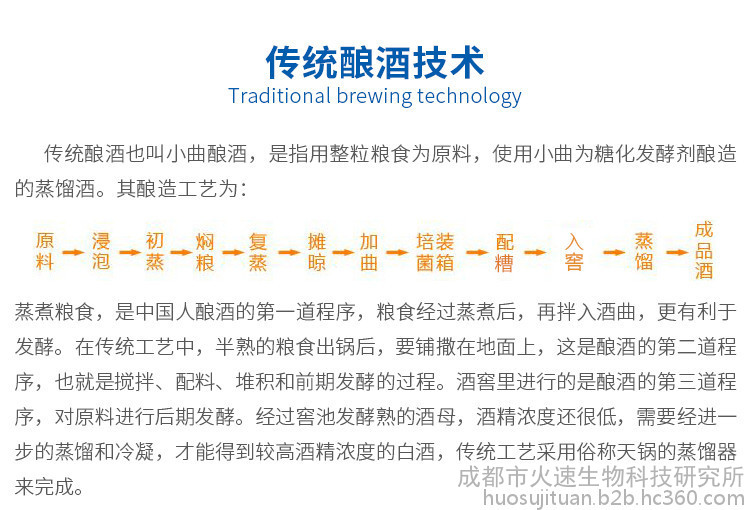 传统酿酒技术
Traditional brewing technology

传统酿酒也叫小曲酿酒，是指用整粒粮食为原料，使用小曲为糖化发酵剂酿造的蒸馏酒。其酿造工艺为：

原料 → 浸泡 → 初蒸 → 焖粮 → 复蒸 → 摊晾 → 加曲 → 培装菌箱 → 配糟 → 入窖 → 蒸馏 → 成品酒

蒸煮粮食，是中国人酿酒的第一道程序，粮食经过蒸煮后，再拌入酒曲，更有利于发酵。在传统工艺中，半熟的粮食出锅后，要铺撒在地面上，这是酿酒的第二道程序，也就是搅拌、配料、堆积和前期发酵的过程。酒窖里进行的是酿酒的第三道程序，对原料进行后期发酵。经过窖池发酵熟的酒母，酒精浓度还很低，需要经进一步的蒸馏和冷凝，才能得到较高酒精浓度的白酒，传统工艺采用俗称天锅的蒸馏器来完成。

成都市火速生物科技研究所
huosujituan.b2b.hc360.com